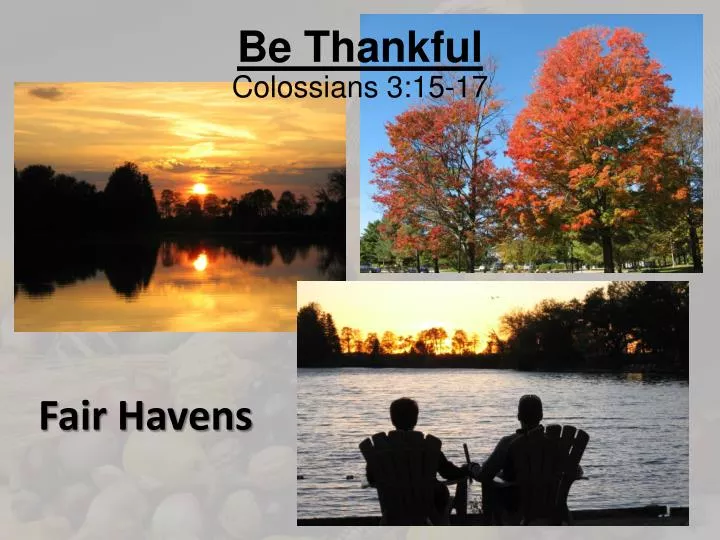 Be Thankful
Colossians 3:15-17

Fair Havens